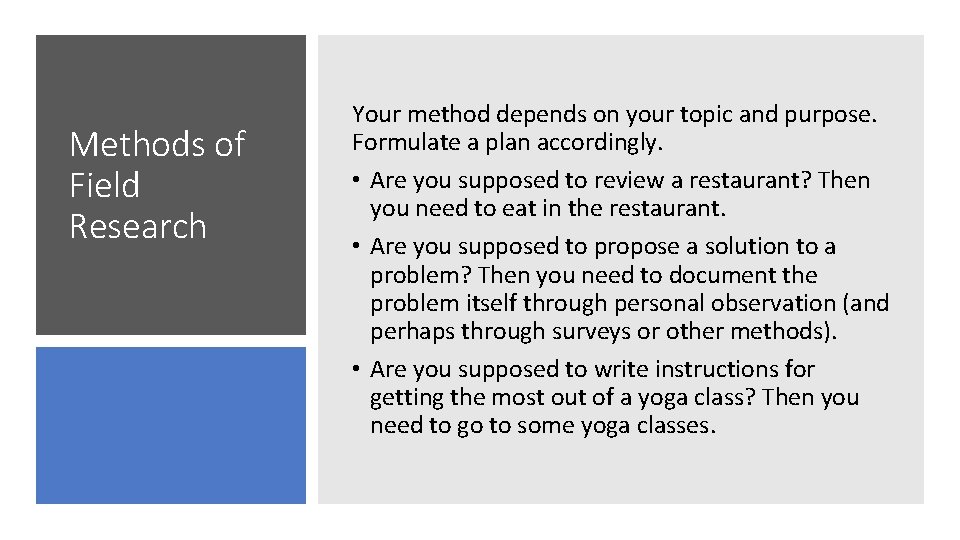 Methods of Field Research

Your method depends on your topic and purpose. Formulate a plan accordingly.

• Are you supposed to review a restaurant? Then you need to eat in the restaurant.
• Are you supposed to propose a solution to a problem? Then you need to document the problem itself through personal observation (and perhaps through surveys or other methods).
• Are you supposed to write instructions for getting the most out of a yoga class? Then you need to go to some yoga classes.